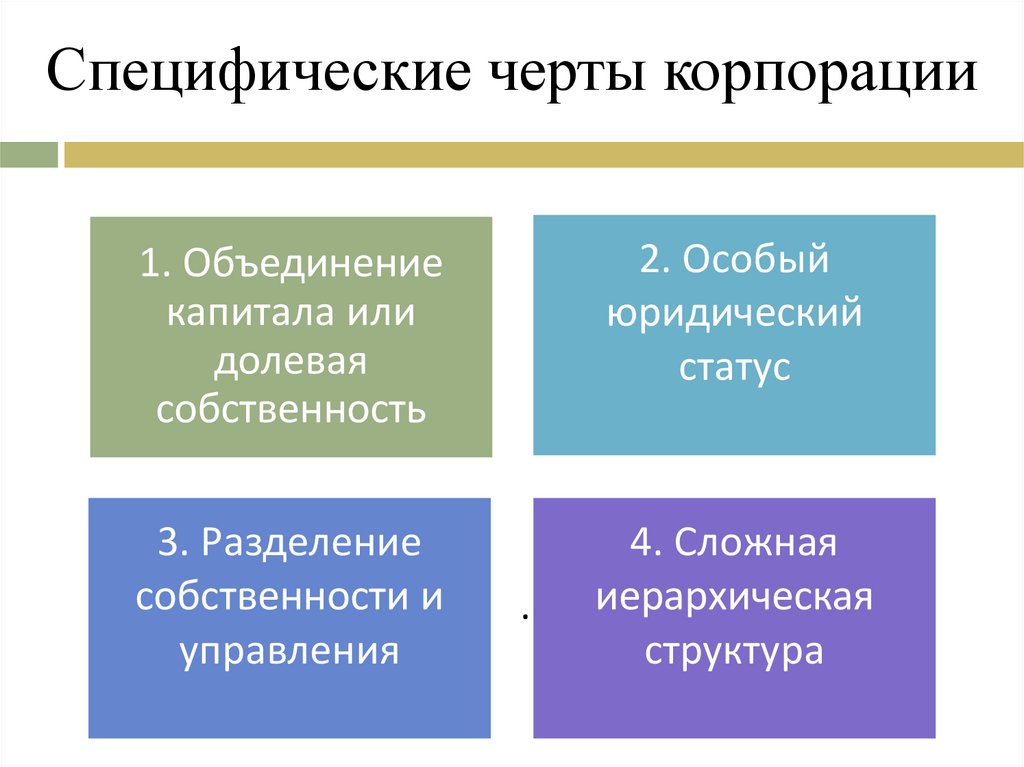 Специфические черты корпорации

1. Объединение капитала или долевая собственность

2. Особый юридический статус

3. Разделение собственности и управления

.

4. Сложная иерархическая структура